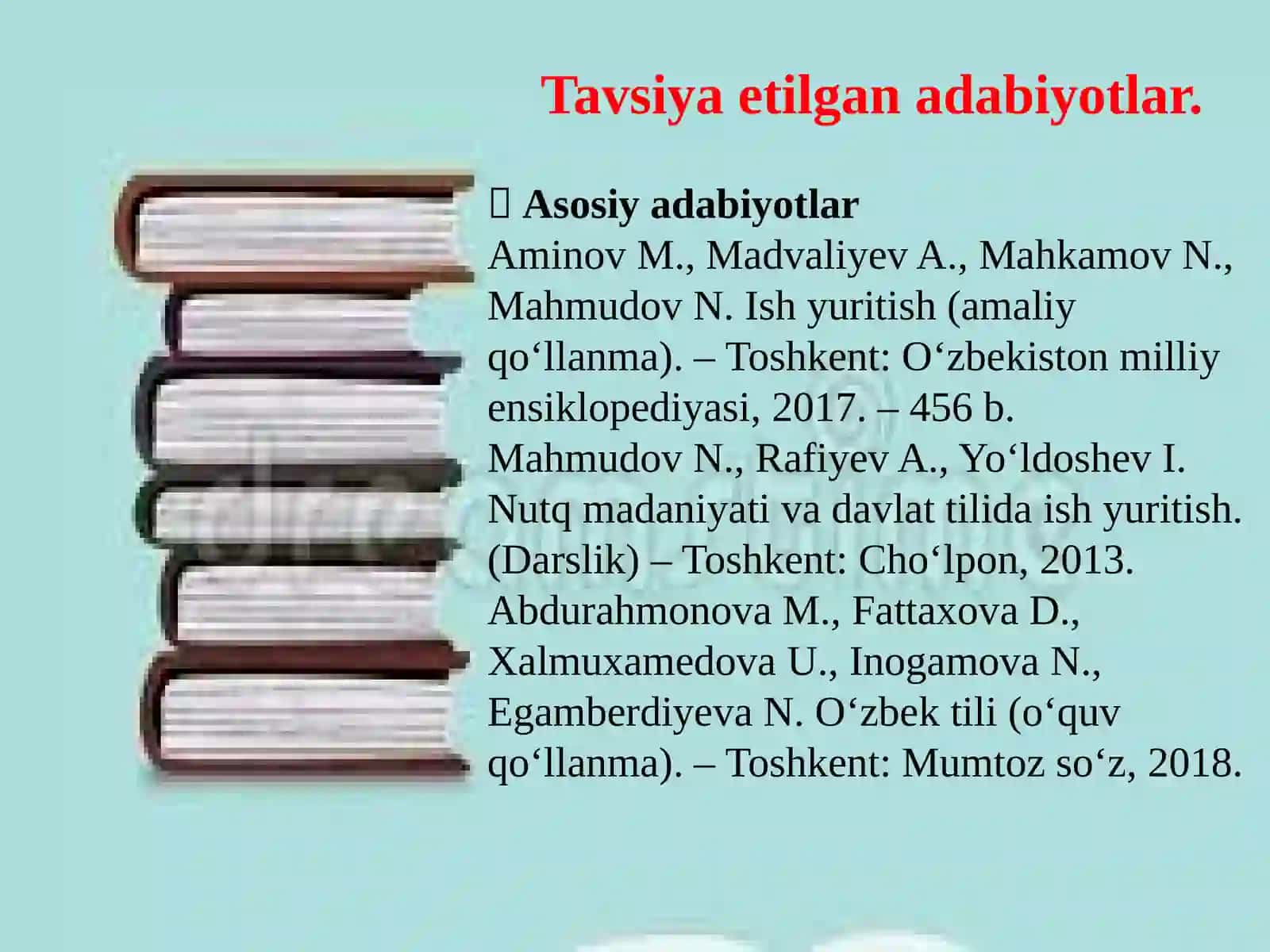 Tavsiya etilgan adabiyotlar.

 Asosiy adabiyotlar
Aminov M., Madvaliyev A., Mahkamov N., Mahmudov N. Ish yuritish (amaliy qo‘llanma). – Toshkent: O‘zbekiston milliy ensiklopediyasi, 2017. – 456 b.
Mahmudov N., Rafiyev A., Yo‘ldoshev I. Nutq madaniyati va davlat tilida ish yuritish. (Darslik) – Toshkent: Cho‘lpon, 2013.
Abdurahmonova M., Fattaxova D., Xalmuxamedova U., Inogamova N., Egamberdiyeva N. O‘zbek tili (o‘quv qo‘llanma). – Toshkent: Mumtoz so‘z, 2018.